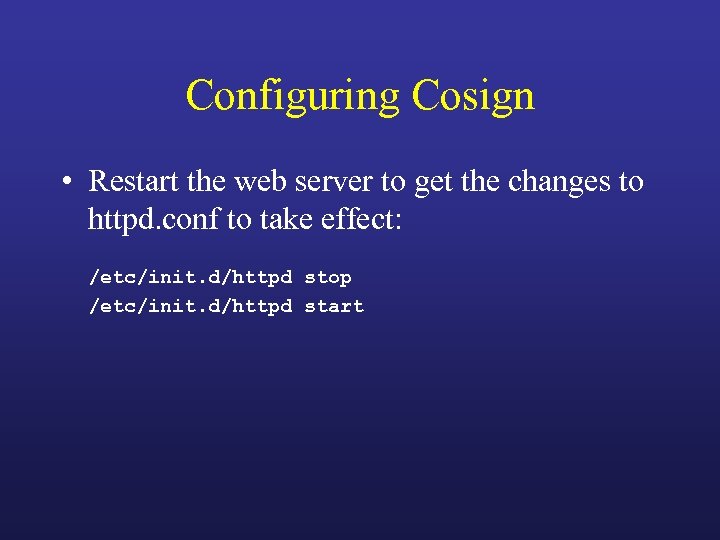 Configuring Cosign

• Restart the web server to get the changes to httpd.conf to take effect:

/etc/init.d/httpd stop
/etc/init.d/httpd start